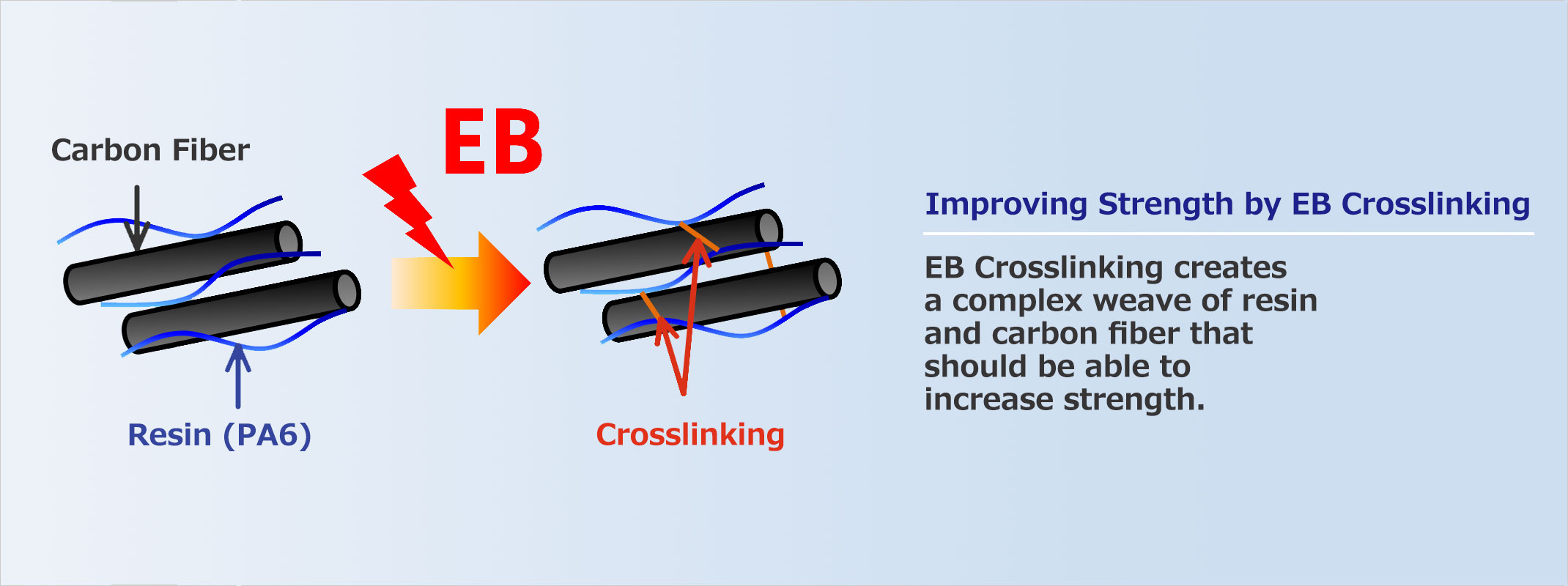 Carbon Fiber

EB

Resin (PA6)

Crosslinking

Improving Strength by EB Crosslinking

EB Crosslinking creates a complex weave of resin and carbon fiber that should be able to increase strength.